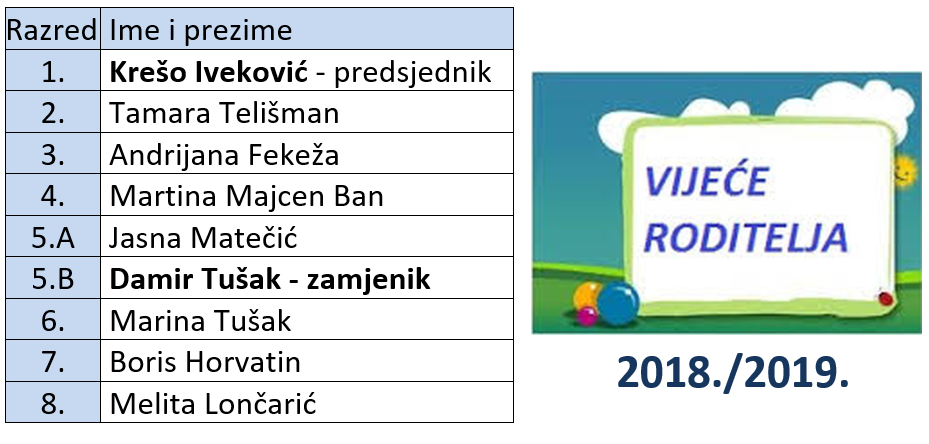 | Razred | Ime i prezime |
|---|---|
| 1. | **Krešo Iveković** - predsjednik |
| 2. | Tamara Telišman |
| 3. | Andrijana Fekeža |
| 4. | Martina Majcen Ban |
| 5.A | Jasna Matečić |
| 5.B | **Damir Tušak - zamjenik** |
| 6. | Marina Tušak |
| 7. | Boris Horvatin |
| 8. | Melita Lončarić |

VIJEĆE RODITELJA

2018./2019.